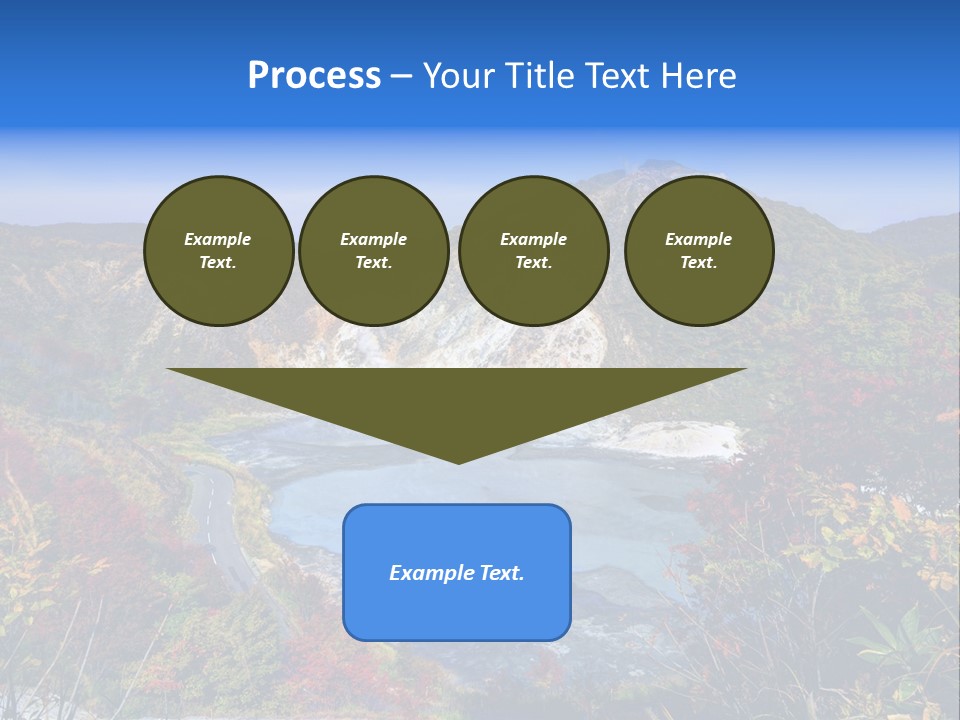 Process – Your Title Text Here

Example Text.

Example Text.

Example Text.

Example Text.

Example Text.